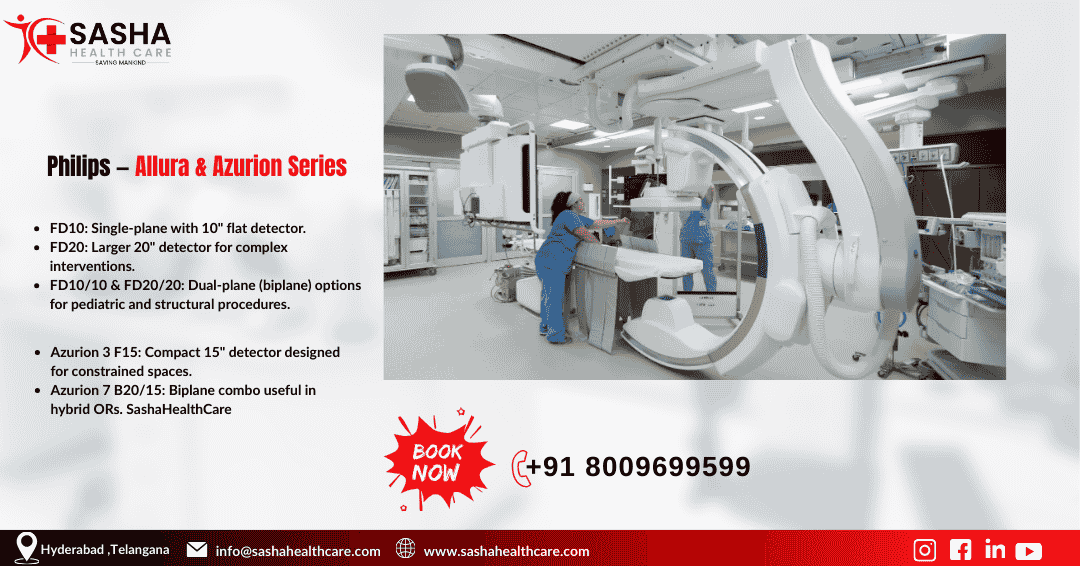 SASHA
HEALTH CARE
SAVING MANKIND

Philips – Allura & Azurion Series

- FD10: Single-plane with 10" flat detector.
- FD20: Larger 20" detector for complex interventions.
- FD10/10 & FD20/20: Dual-plane (biplane) options for pediatric and structural procedures.

- Azurion 3 F15: Compact 15" detector designed for constrained spaces.
- Azurion 7 B20/15: Biplane combo useful in hybrid ORs. SashaHealthCare

BOOK NOW

+91 8009699599

Hyderabad ,Telangana info@sashahealthcare.com www.sashahealthcare.com